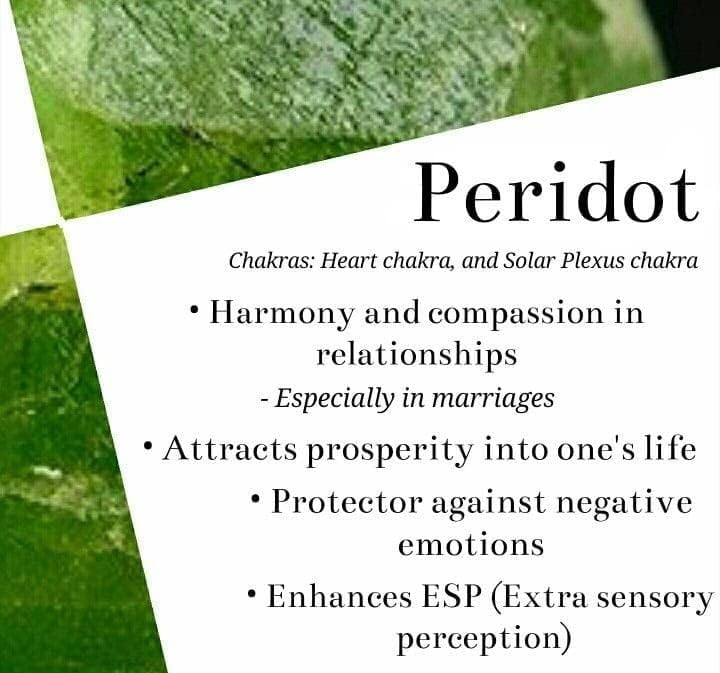 Peridot

Chakras: Heart chakra, and Solar Plexus chakra

• Harmony and compassion in relationships
- Especially in marriages

• Attracts prosperity into one's life

• Protector against negative emotions

• Enhances ESP (Extra sensory perception)